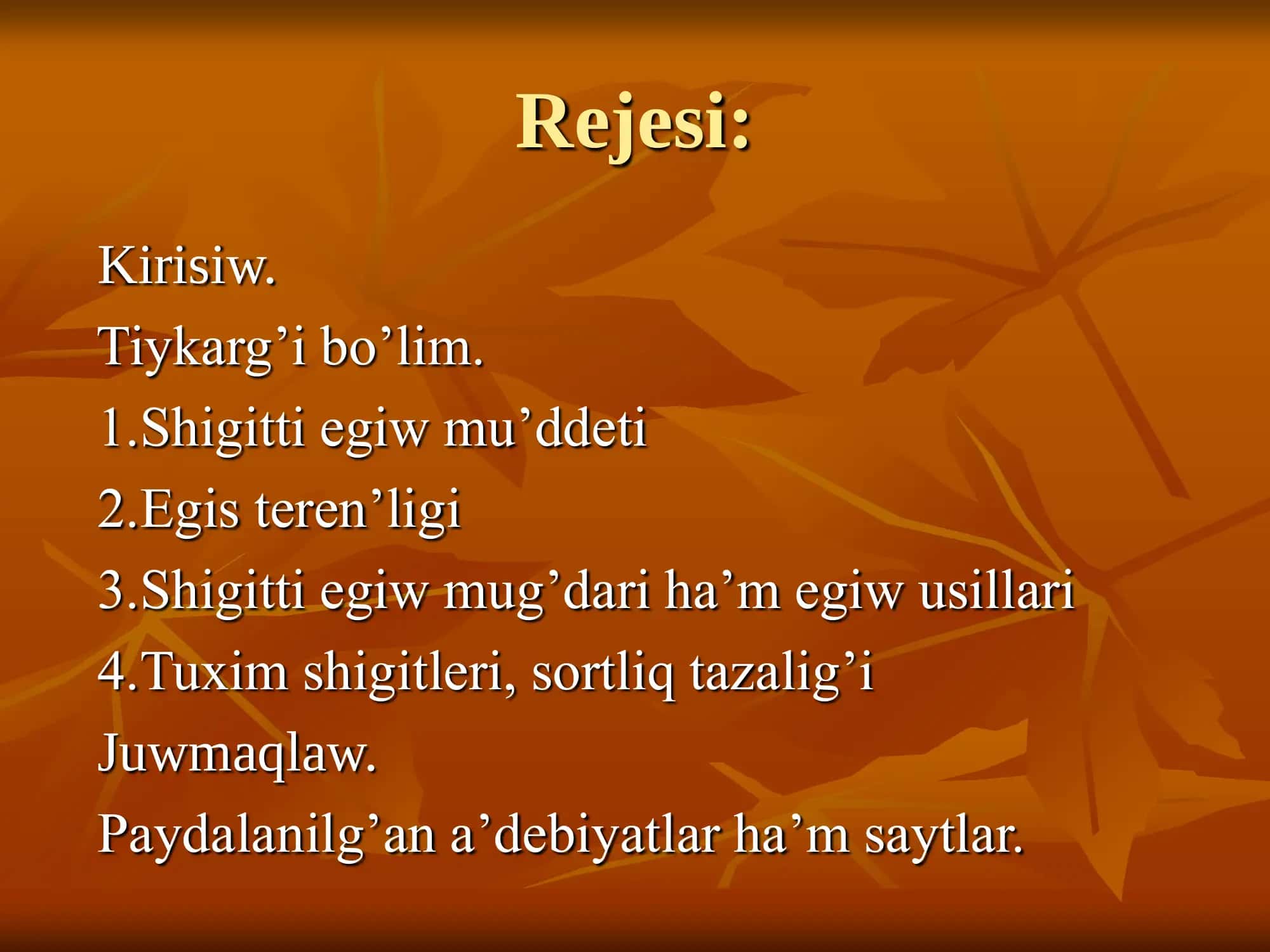 Rejesi:

Kirisiw.

Tiykarg’i bo’lim.

1.Shigitti egiw mu’ddeti

2.Egis teren’ligi

3.Shigitti egiw mug’dari ha’m egiw usillari

4.Tuxim shigitleri, sortliq tazalig’i

Juwmaqlaw.

Paydalanilg’an a’debiyatlar ha’m saytlar.